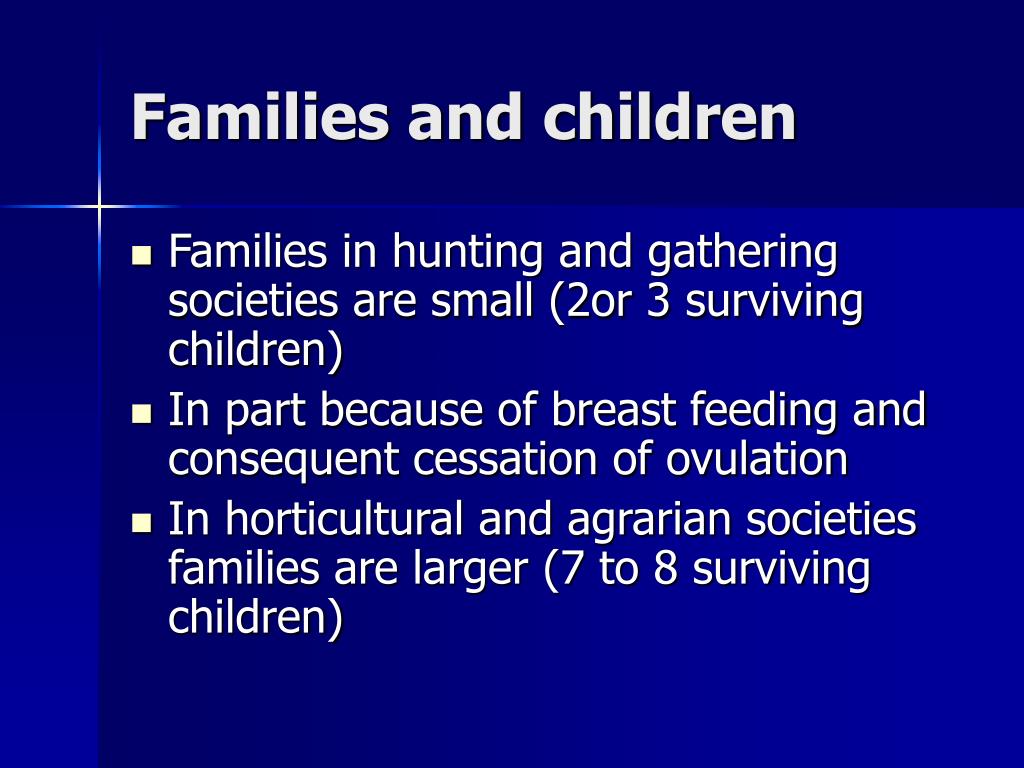 Families and children

- Families in hunting and gathering societies are small (2or 3 surviving children)
- In part because of breast feeding and consequent cessation of ovulation
- In horticultural and agrarian societies families are larger (7 to 8 surviving children)